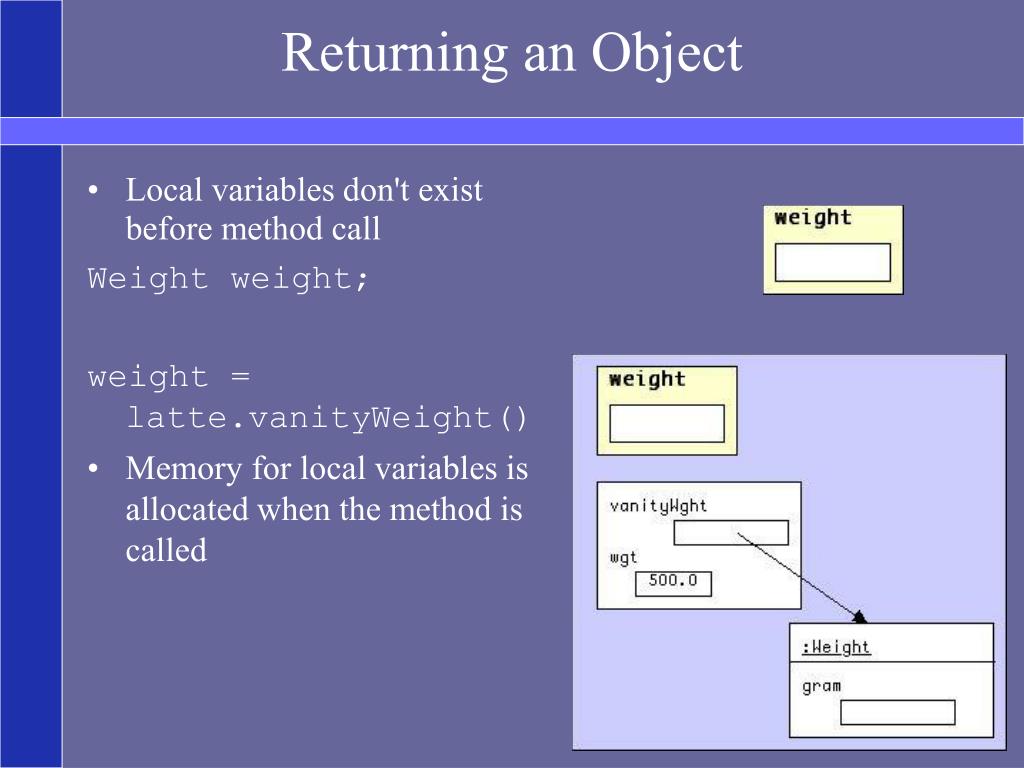 Returning an Object

• Local variables don't exist before method call

Weight weight;

weight = latte.vanityWeight()

• Memory for local variables is allocated when the method is called

weight

weight

vanityWght

wgt

500.0

:Weight

gram